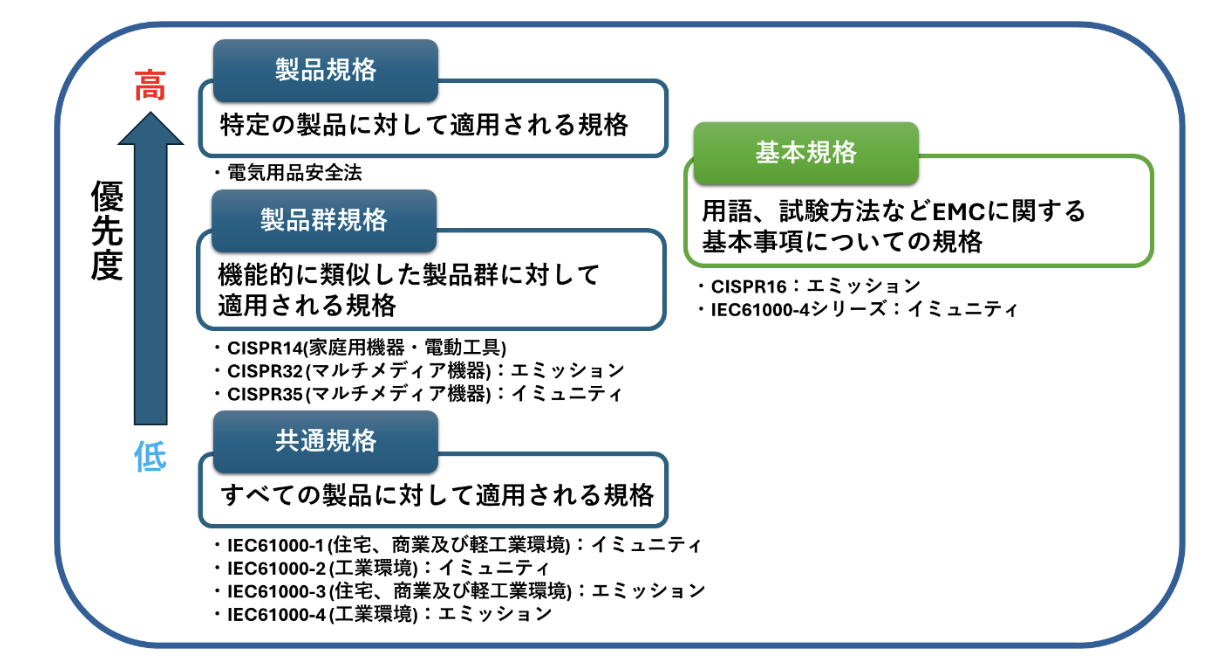 高

優先度

低

製品規格

特定の製品に対して適用される規格

・電気用品安全法

製品群規格

機能的に類似した製品群に対して適用される規格

・CISPR14(家庭用機器・電動工具)
・CISPR32(マルチメディア機器)：エミッション
・CISPR35(マルチメディア機器)：イミュニティ

共通規格

すべての製品に対して適用される規格

・IEC61000-1(住宅、商業及び軽工業環境)：イミュニティ
・IEC61000-2(工業環境)：イミュニティ
・IEC61000-3(住宅、商業及び軽工業環境)：エミッション
・IEC61000-4(工業環境)：エミッション

基本規格

用語、試験方法などEMCに関する基本事項についての規格

・CISPR16：エミッション
・IEC61000-4シリーズ：イミュニティ